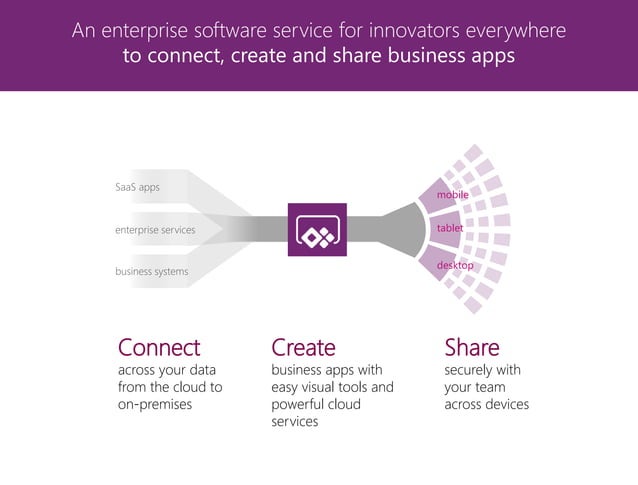 An enterprise software service for innovators everywhere
to connect, create and share business apps

SaaS apps

enterprise services

business systems

mobile

tablet

desktop

Connect
across your data from the cloud to on-premises

Create
business apps with easy visual tools and powerful cloud services

Share
securely with your team across devices